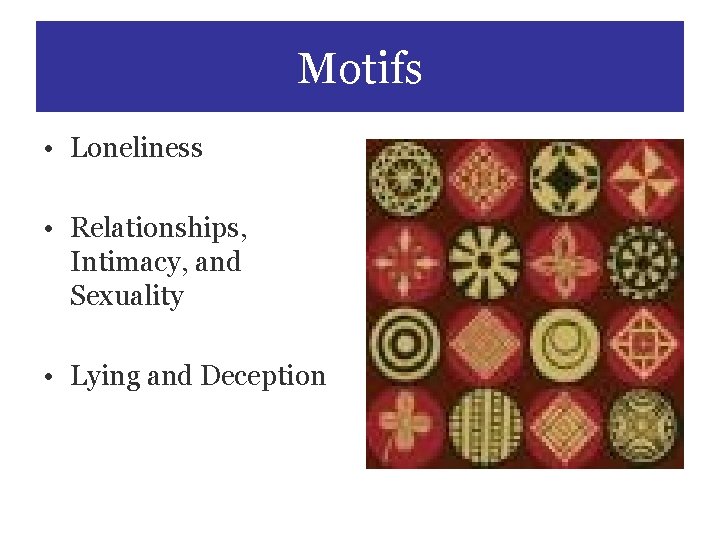 Motifs

• Loneliness

• Relationships, Intimacy, and Sexuality

• Lying and Deception